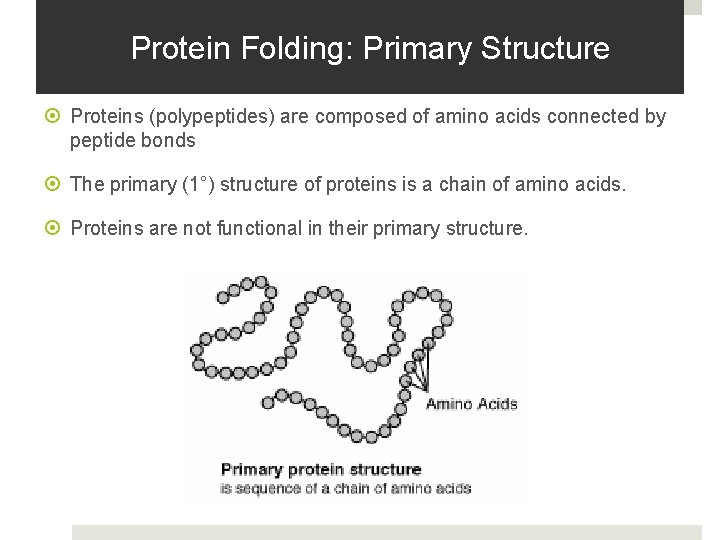 Protein Folding: Primary Structure

Proteins (polypeptides) are composed of amino acids connected by peptide bonds

The primary (1°) structure of proteins is a chain of amino acids.

Proteins are not functional in their primary structure.

Amino Acids

Primary protein structure
is sequence of a chain of amino acids